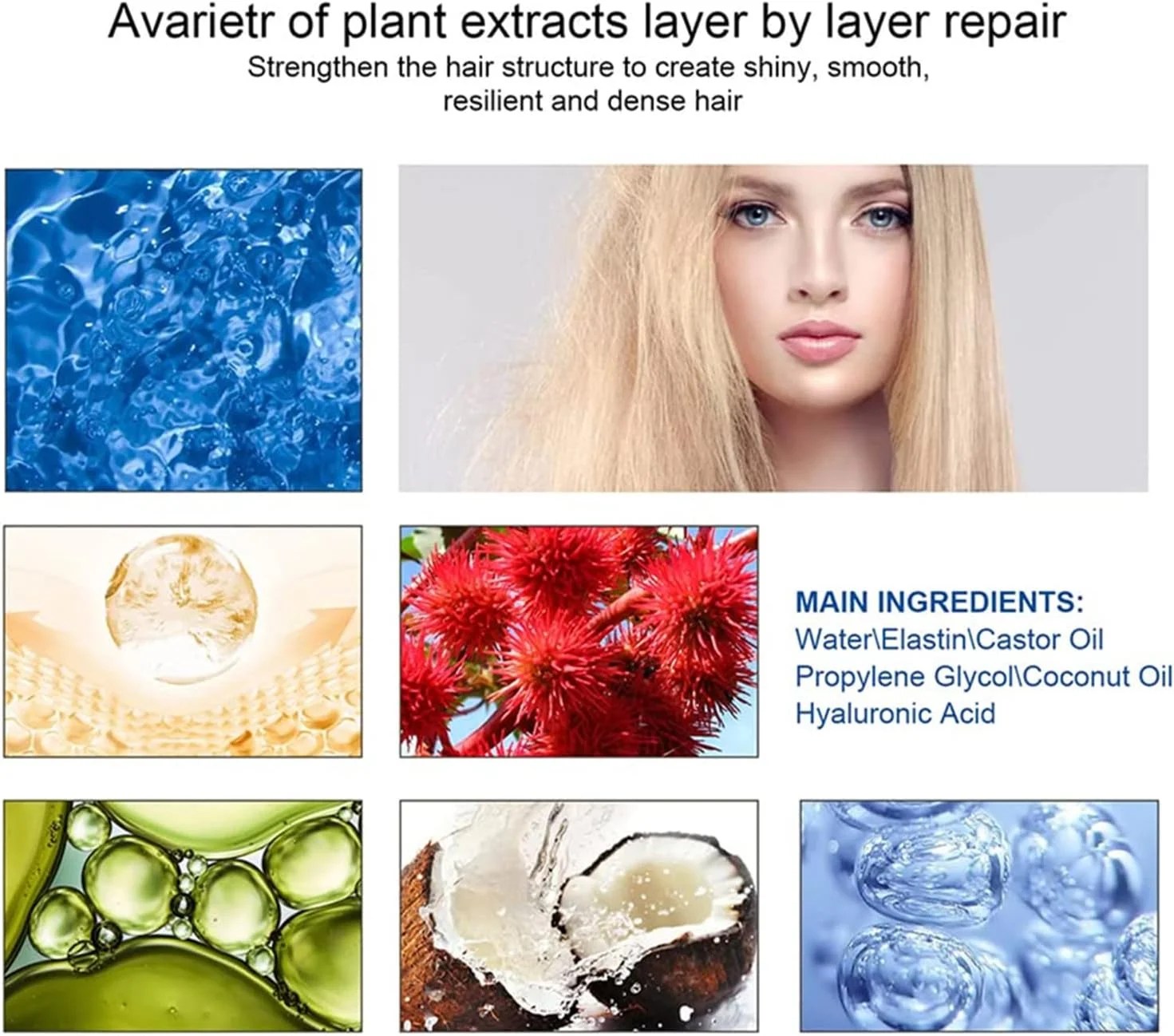 Avarietr of plant extracts layer by layer repair

Strengthen the hair structure to create shiny, smooth, resilient and dense hair

MAIN INGREDIENTS:
Water\Elastin\Castor Oil
Propylene Glycol\Coconut Oil
Hyaluronic Acid